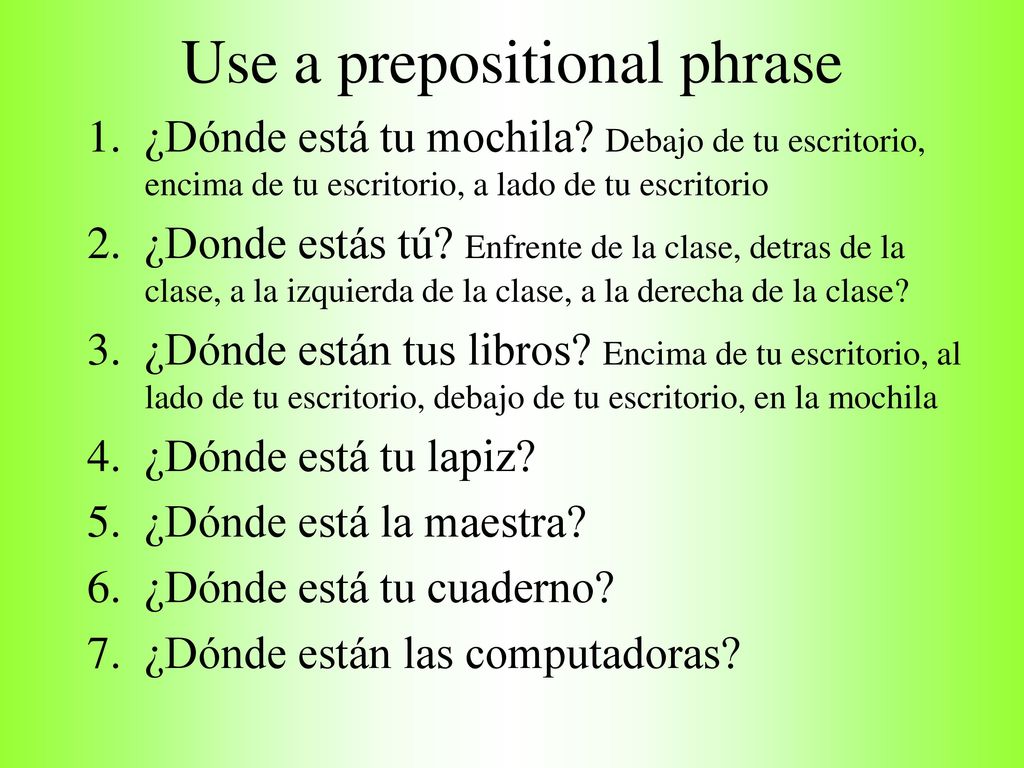 Use a prepositional phrase

1. ¿Dónde está tu mochila? Debajo de tu escritorio, encima de tu escritorio, a lado de tu escritorio
2. ¿Donde estás tú? Enfrente de la clase, detras de la clase, a la izquierda de la clase, a la derecha de la clase?
3. ¿Dónde están tus libros? Encima de tu escritorio, al lado de tu escritorio, debajo de tu escritorio, en la mochila
4. ¿Dónde está tu lapiz?
5. ¿Dónde está la maestra?
6. ¿Dónde está tu cuaderno?
7. ¿Dónde están las computadoras?